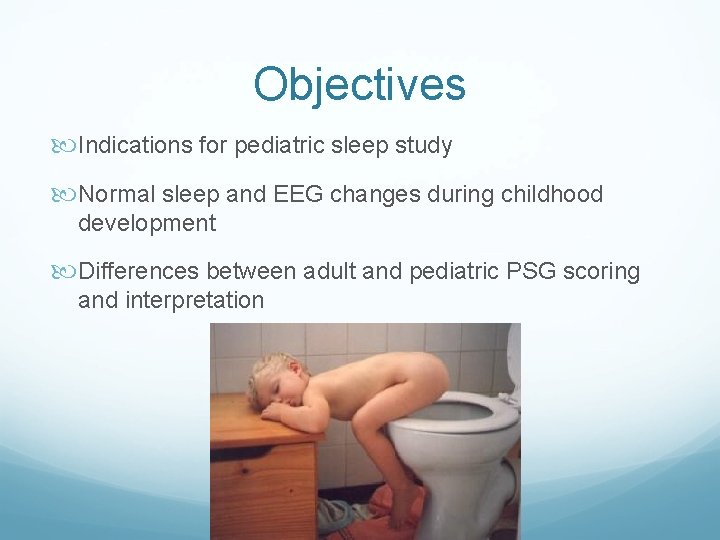 Objectives

Indications for pediatric sleep study

Normal sleep and EEG changes during childhood development

Differences between adult and pediatric PSG scoring and interpretation